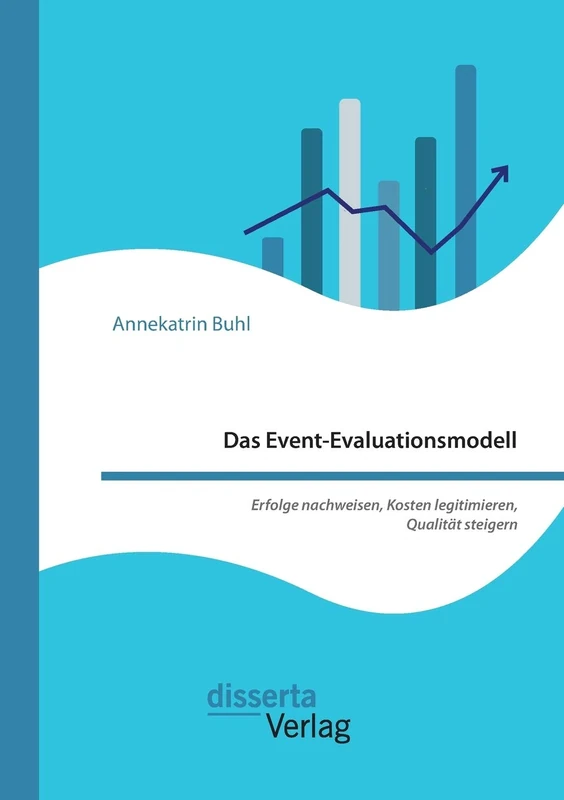 Annekatrin Buhl

Das Event-Evaluationsmodell

Erfolge nachweisen, Kosten legitimieren, Qualität steigern

disserta
Verlag